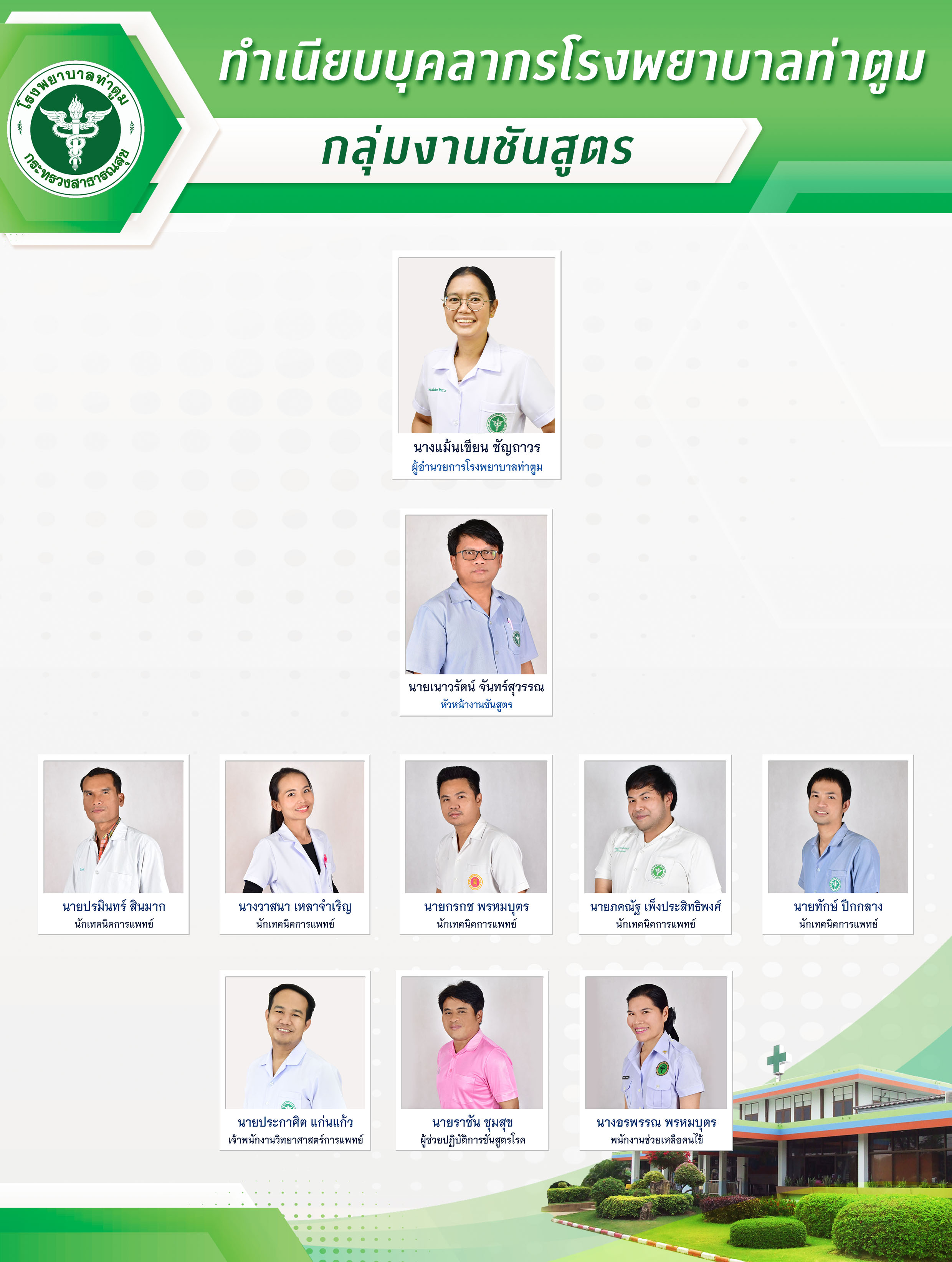 โรงพยาบาลท่าตูม
กระทรวงสาธารณสุข

ทำเนียบบุคลากรโรงพยาบาลท่าตูม

กลุ่มงานชันสูตร

นางแม้นเขียน ชัญถาวร
ผู้อำนวยการโรงพยาบาลท่าตูม

นายเนาวรัตน์ จันทร์สุวรรณ
หัวหน้างานชันสูตร

นายปรมินทร์ สินมาก
นักเทคนิคการแพทย์

นางวาสนา เหลาจำเริญ
นักเทคนิคการแพทย์

นายกรกช พรหมบุตร
นักเทคนิคการแพทย์

นายภคณัฐ เพ็งประสิทธิพงศ์
นักเทคนิคการแพทย์

นายทักษ์ ปีกกลาง
นักเทคนิคการแพทย์

นายประกาศิต แก่นแก้ว
เจ้าพนักงานวิทยาศาสตร์การแพทย์

นายราชัน ชุมสุข
ผู้ช่วยปฏิบัติการชันสูตรโรค

นางอรพรรณ พรหมบุตร
พนักงานช่วยเหลือคนไข้